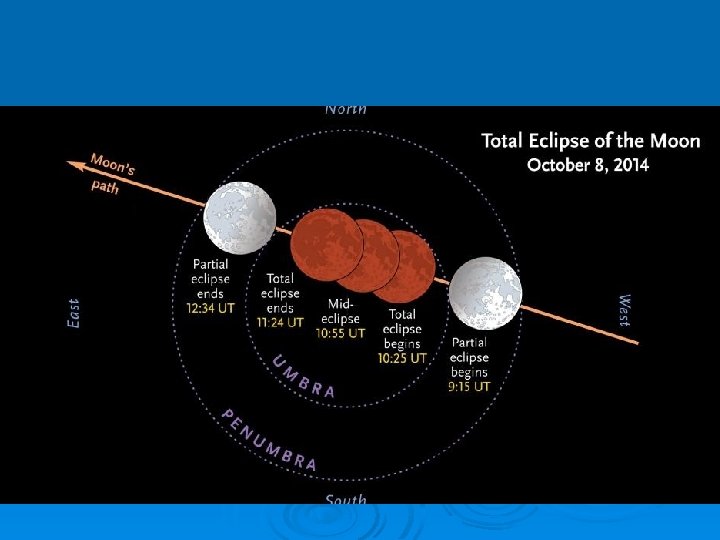 North

Total Eclipse of the Moon
October 8, 2014

Moon's path

East

West

Partial eclipse ends 12:34 UT

Total eclipse ends 11:24 UT

Mid-eclipse 10:55 UT

Total eclipse begins 10:25 UT

Partial eclipse begins 9:15 UT

UMBRA

PENUMBRA

South